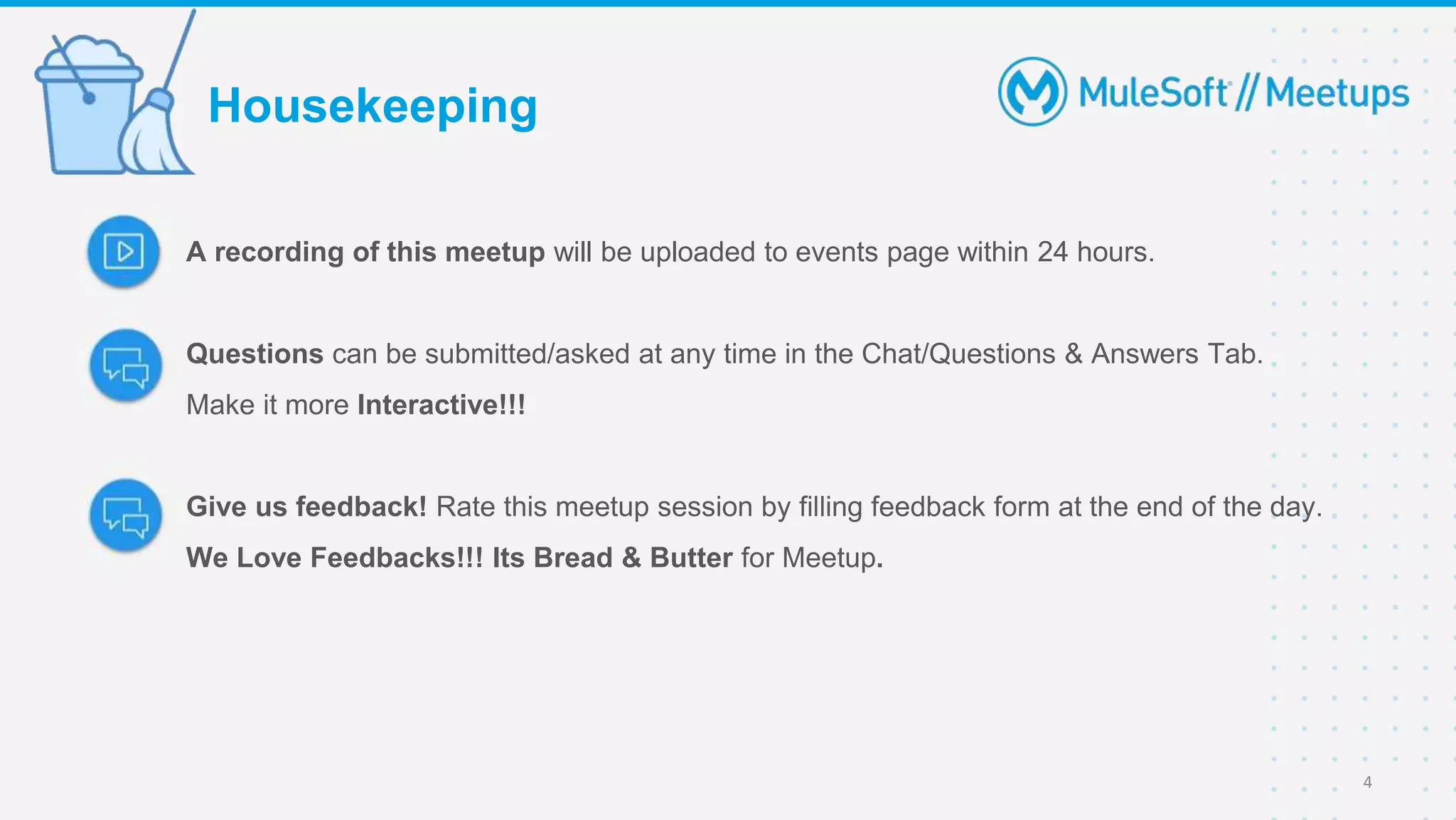 Housekeeping

MuleSoft // Meetups

A recording of this meetup will be uploaded to events page within 24 hours.

Questions can be submitted/asked at any time in the Chat/Questions & Answers Tab.
Make it more Interactive!!!

Give us feedback! Rate this meetup session by filling feedback form at the end of the day.
We Love Feedbacks!!! Its Bread & Butter for Meetup.

4